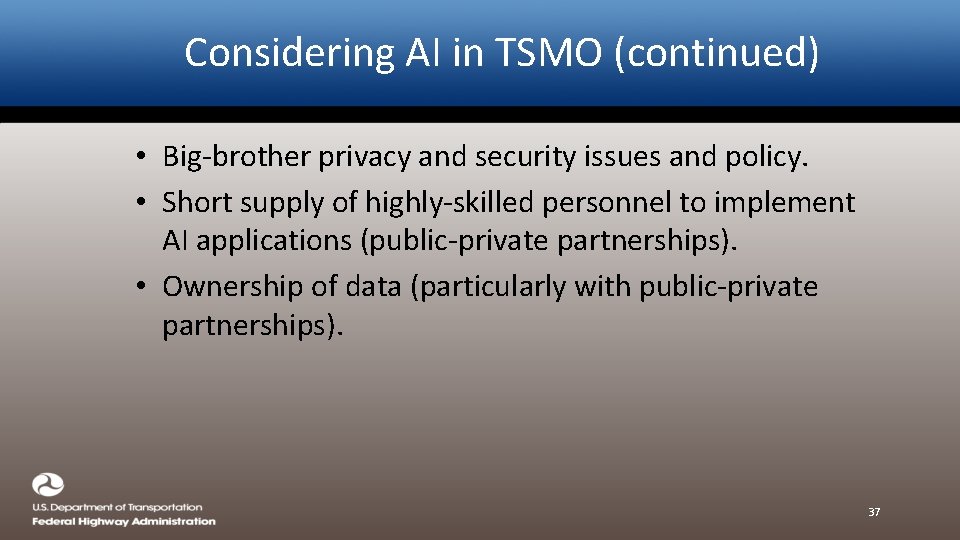 Considering AI in TSMO (continued)

• Big-brother privacy and security issues and policy.
• Short supply of highly-skilled personnel to implement AI applications (public-private partnerships).
• Ownership of data (particularly with public-private partnerships).

U.S. Department of Transportation
Federal Highway Administration

37